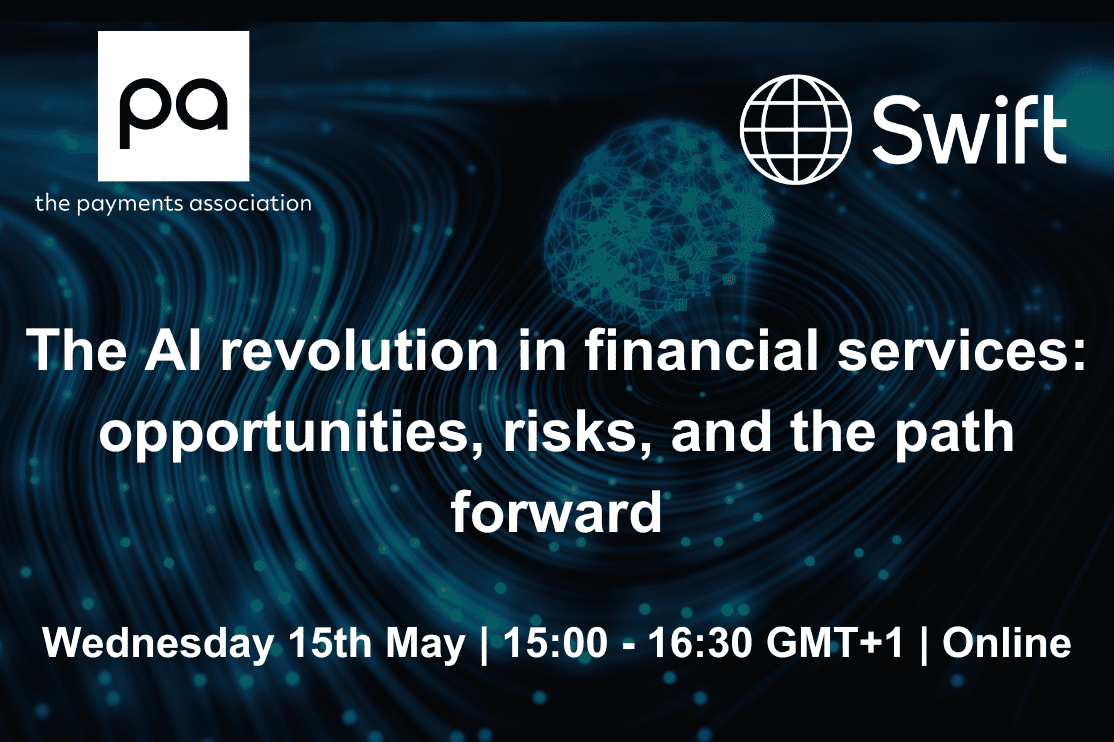 pa
the payments association

Swift

The AI revolution in financial services: opportunities, risks, and the path forward

Wednesday 15th May | 15:00 - 16:30 GMT+1 | Online